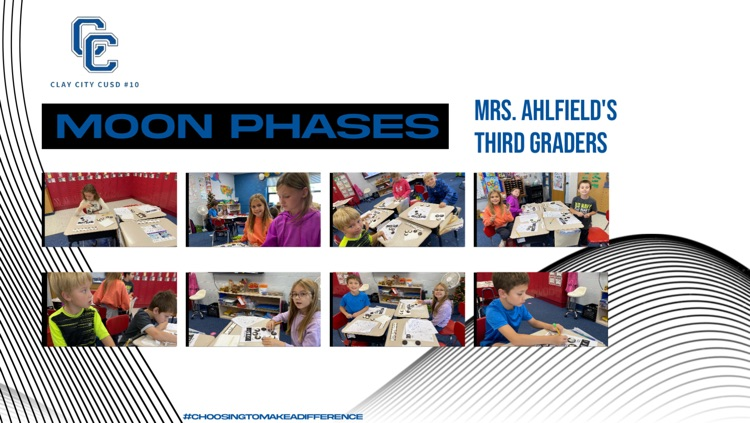 CC
CLAY CITY CUSD #10

MOON PHASES

MRS. AHLFIELD'S THIRD GRADERS

#CHOOSINGTOMAKEADIFFERENCE